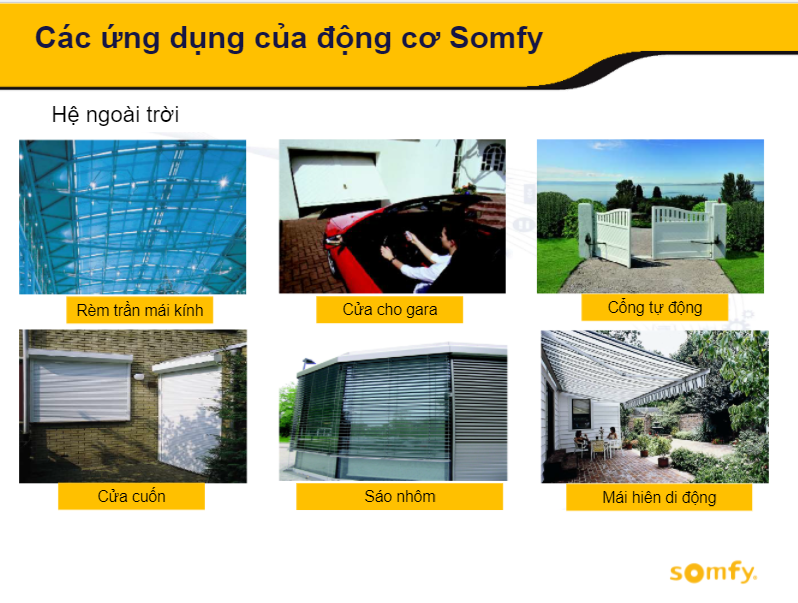 Các ứng dụng của động cơ Somfy

Hệ ngoài trời

Rèm trần mái kính

Cửa cho gara

Cổng tự động

Cửa cuốn

Sáo nhôm

Mái hiên di động

somfy.